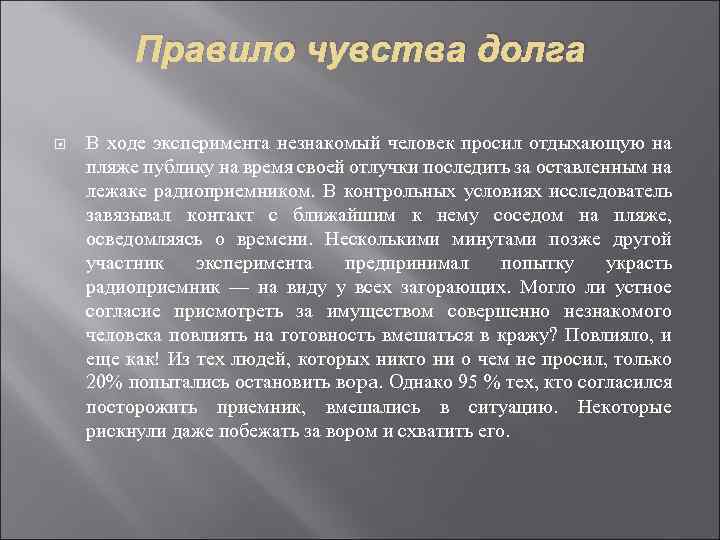 Правило чувства долга

В ходе эксперимента незнакомый человек просил отдыхающую на пляже публику на время своей отлучки последить за оставленным на лежаке радиоприемником. В контрольных условиях исследователь завязывал контакт с ближайшим к нему соседом на пляже, осведомляясь о времени. Несколькими минутами позже другой участник эксперимента предпринимал попытку украсть радиоприемник — на виду у всех загорающих. Могло ли устное согласие присмотреть за имуществом совершенно незнакомого человека повлиять на готовность вмешаться в кражу? Повлияло, и еще как! Из тех людей, которых никто ни о чем не просил, только 20% попытались остановить вора. Однако 95 % тех, кто согласился посторожить приемник, вмешались в ситуацию. Некоторые рискнули даже побежать за вором и схватить его.